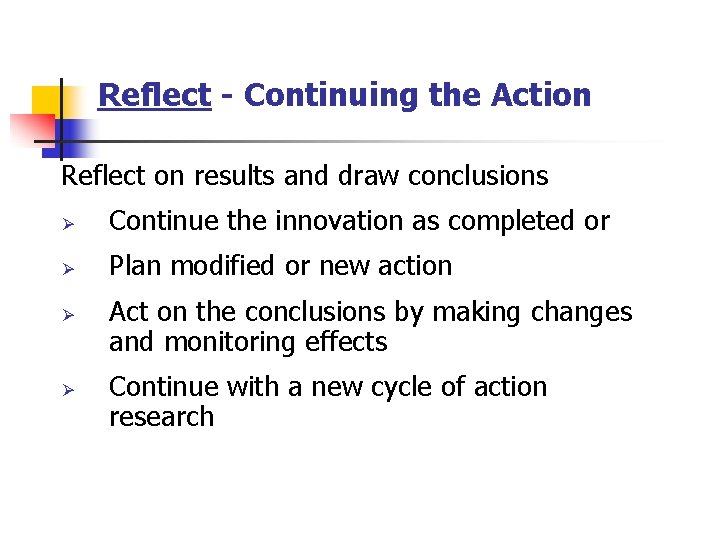 Reflect - Continuing the Action

Reflect on results and draw conclusions

➢ Continue the innovation as completed or

➢ Plan modified or new action

➢ Act on the conclusions by making changes and monitoring effects

➢ Continue with a new cycle of action research